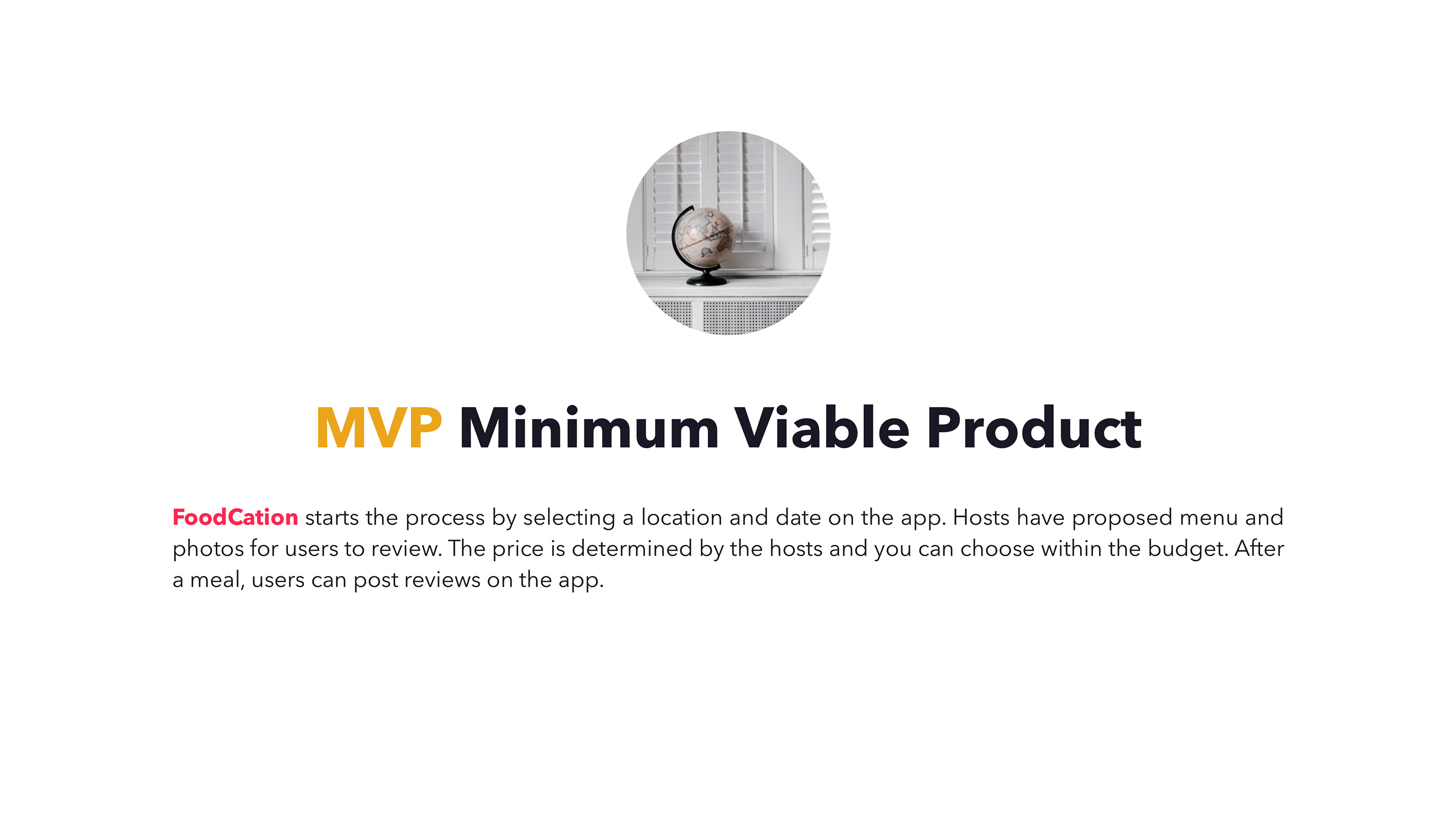 MVP Minimum Viable Product

FoodCation starts the process by selecting a location and date on the app. Hosts have proposed menu and photos for users to review. The price is determined by the hosts and you can choose within the budget. After a meal, users can post reviews on the app.